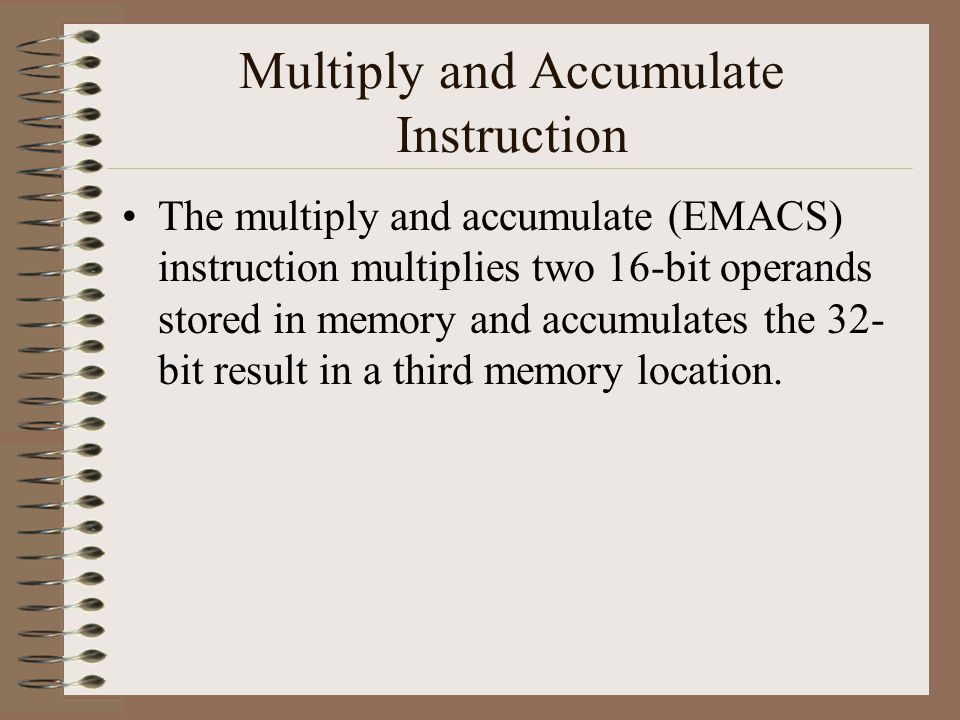 Multiply and Accumulate Instruction

• The multiply and accumulate (EMACS) instruction multiplies two 16-bit operands stored in memory and accumulates the 32-bit result in a third memory location.